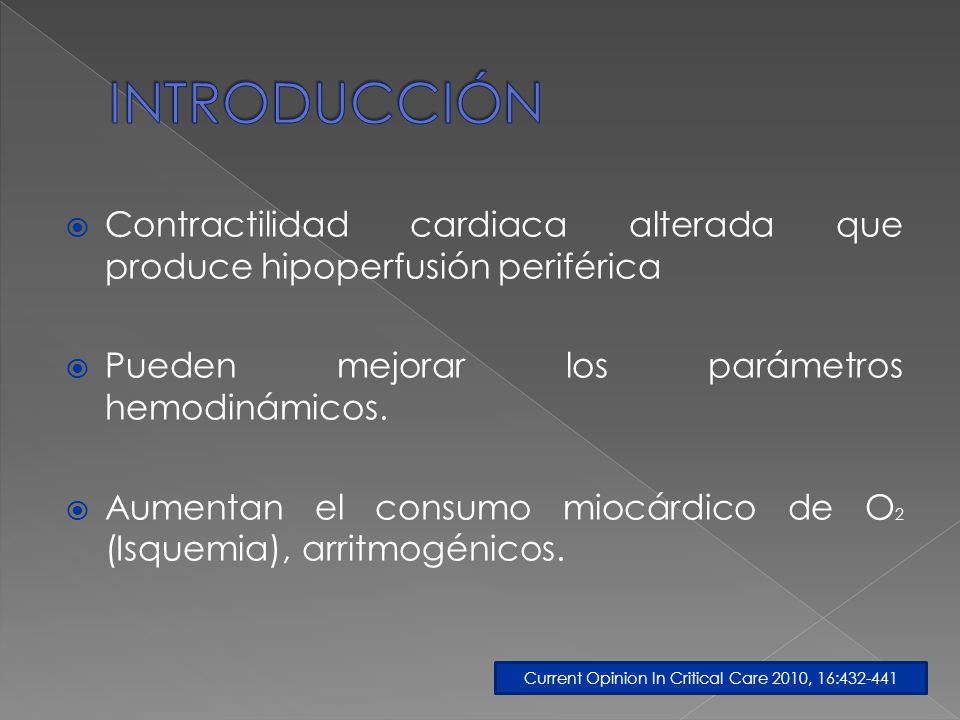 INTRODUCCIÓN

Contractilidad cardiaca alterada que produce hipoperfusión periférica

Pueden mejorar los parámetros hemodinámicos.

Aumentan el consumo miocárdico de $O_2$ (Isquemia), arritmogénicos.

Current Opinion In Critical Care 2010, 16:432-441